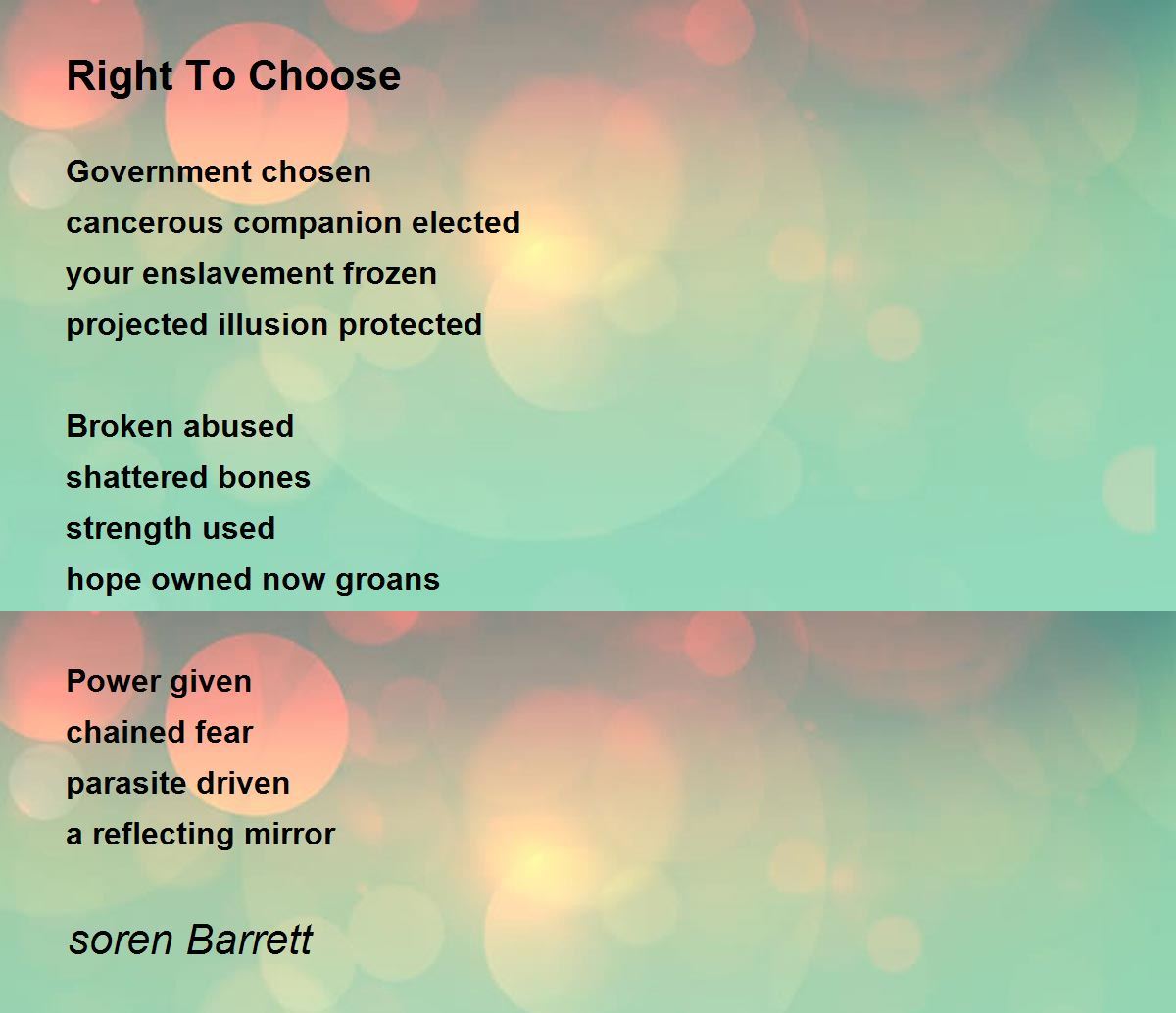 Right To Choose

Government chosen
cancerous companion elected
your enslavement frozen
projected illusion protected

Broken abused
shattered bones
strength used
hope owned now groans

Power given
chained fear
parasite driven
a reflecting mirror

soren Barrett